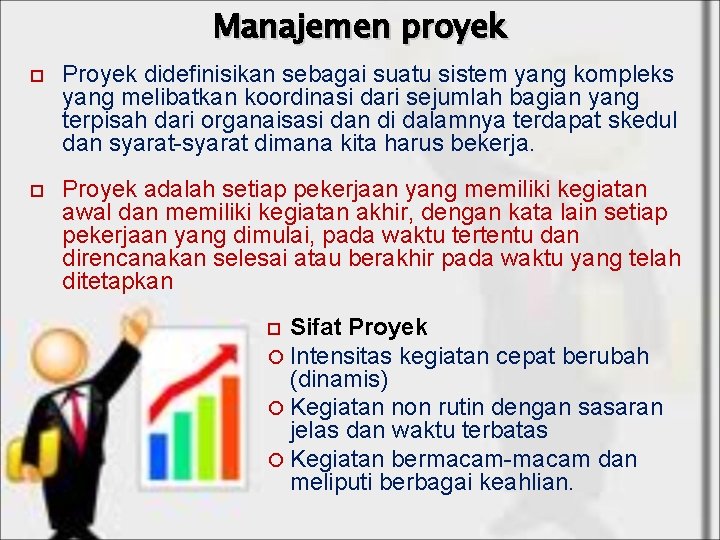 Manajemen proyek

Proyek didefinisikan sebagai suatu sistem yang kompleks yang melibatkan koordinasi dari sejumlah bagian yang terpisah dari organaisasi dan di dalamnya terdapat skedul dan syarat-syarat dimana kita harus bekerja.

Proyek adalah setiap pekerjaan yang memiliki kegiatan awal dan memiliki kegiatan akhir, dengan kata lain setiap pekerjaan yang dimulai, pada waktu tertentu dan direncanakan selesai atau berakhir pada waktu yang telah ditetapkan

Sifat Proyek

Intensitas kegiatan cepat berubah (dinamis)

Kegiatan non rutin dengan sasaran jelas dan waktu terbatas

Kegiatan bermacam-macam dan meliputi berbagai keahlian.